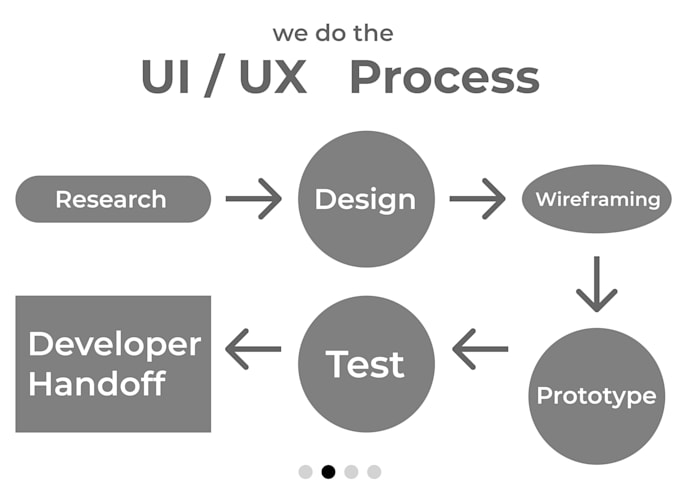 we do the

UI / UX Process

Research

Design

Wireframing

Prototype

Test

Developer Handoff